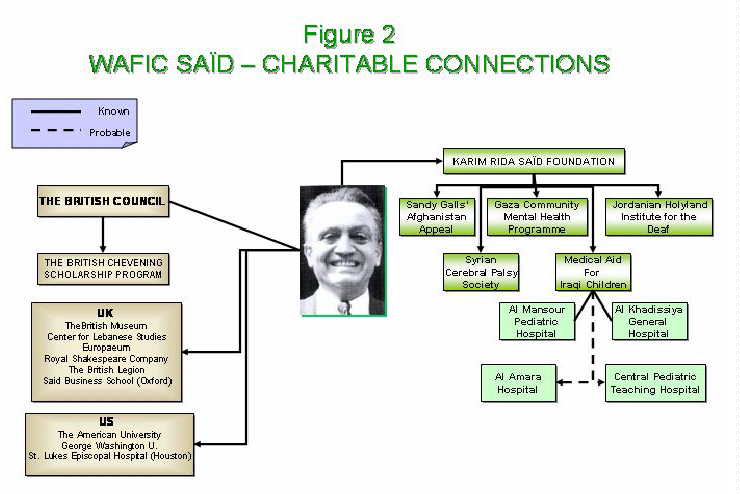 Figure 2
WAFIC SAÏD – CHARITABLE CONNECTIONS

Known
Probable

THE BRITISH COUNCIL

THE BRITISH CHEVENING SCHOLARSHIP PROGRAM

UK
TheBritish Museum
Center for Lebanese Studies
Europaeum
Royal Shakespeare Company
The British Legion
Said Business School (Oxford)

US
The American University
George Washington U.
St. Lukes Episcopal Hospital (Houston)

KARIM RIDA SAÏD FOUNDATION

Sandy Galls' Afghanistan Appeal

Gaza Community Mental Health Programme

Jordanian Holyland Institute for the Deaf

Syrian Cerebral Palsy Society

Medical Aid For Iraqi Children

Al Mansour Pediatric Hospital

Al Khadissiya General Hospital

Al Amara Hospital

Central Pediatric Teaching Hospital